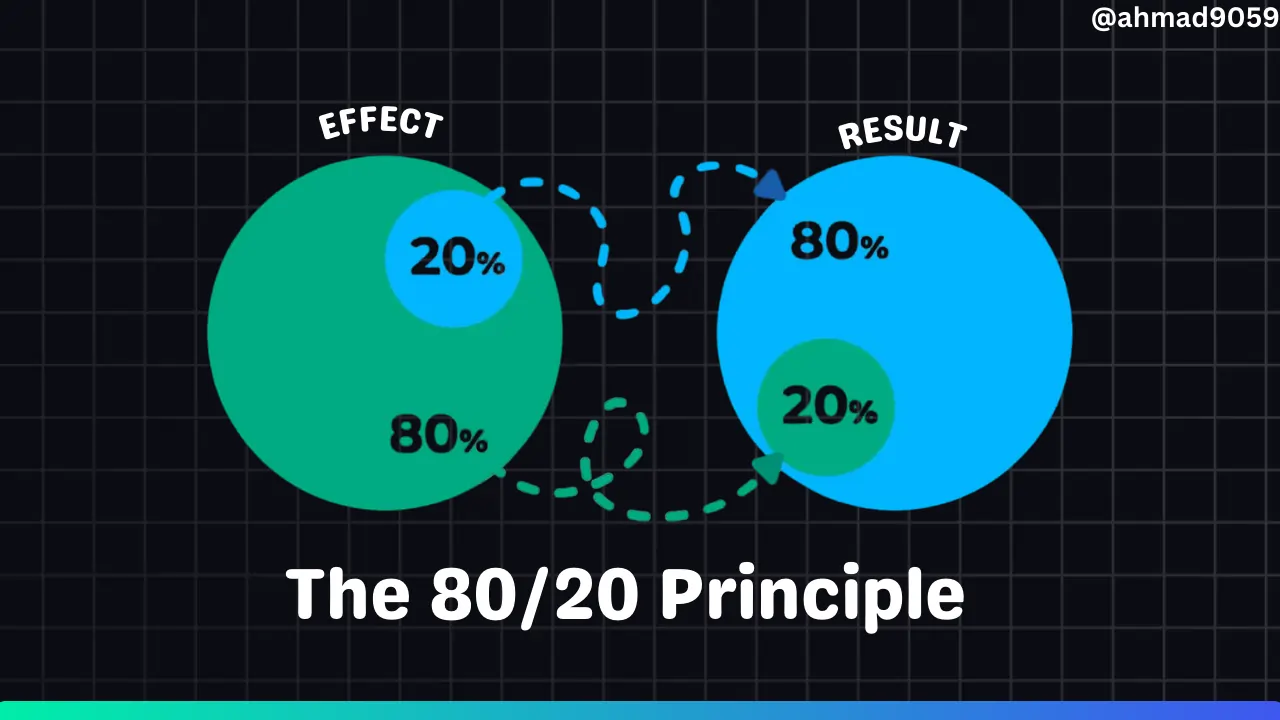 @ahmad9059

EFFECT

20%

80%

RESULT

80%

20%

The 80/20 Principle